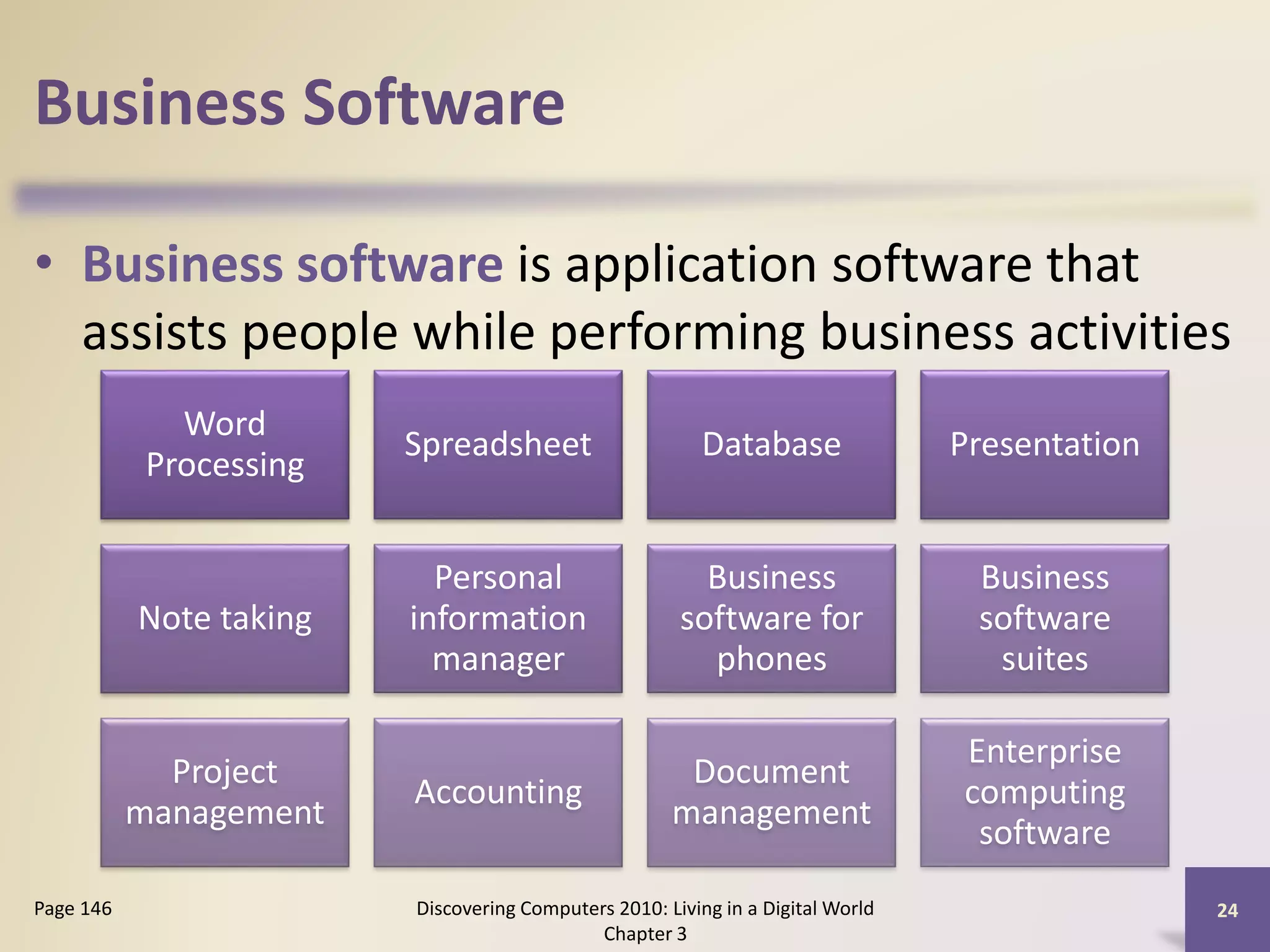 Business Software

• Business software is application software that assists people while performing business activities

Word Processing

Spreadsheet

Database

Presentation

Note taking

Personal information manager

Business software for phones

Business software suites

Project management

Accounting

Document management

Enterprise computing software

Page 146

Discovering Computers 2010: Living in a Digital World Chapter 3

24